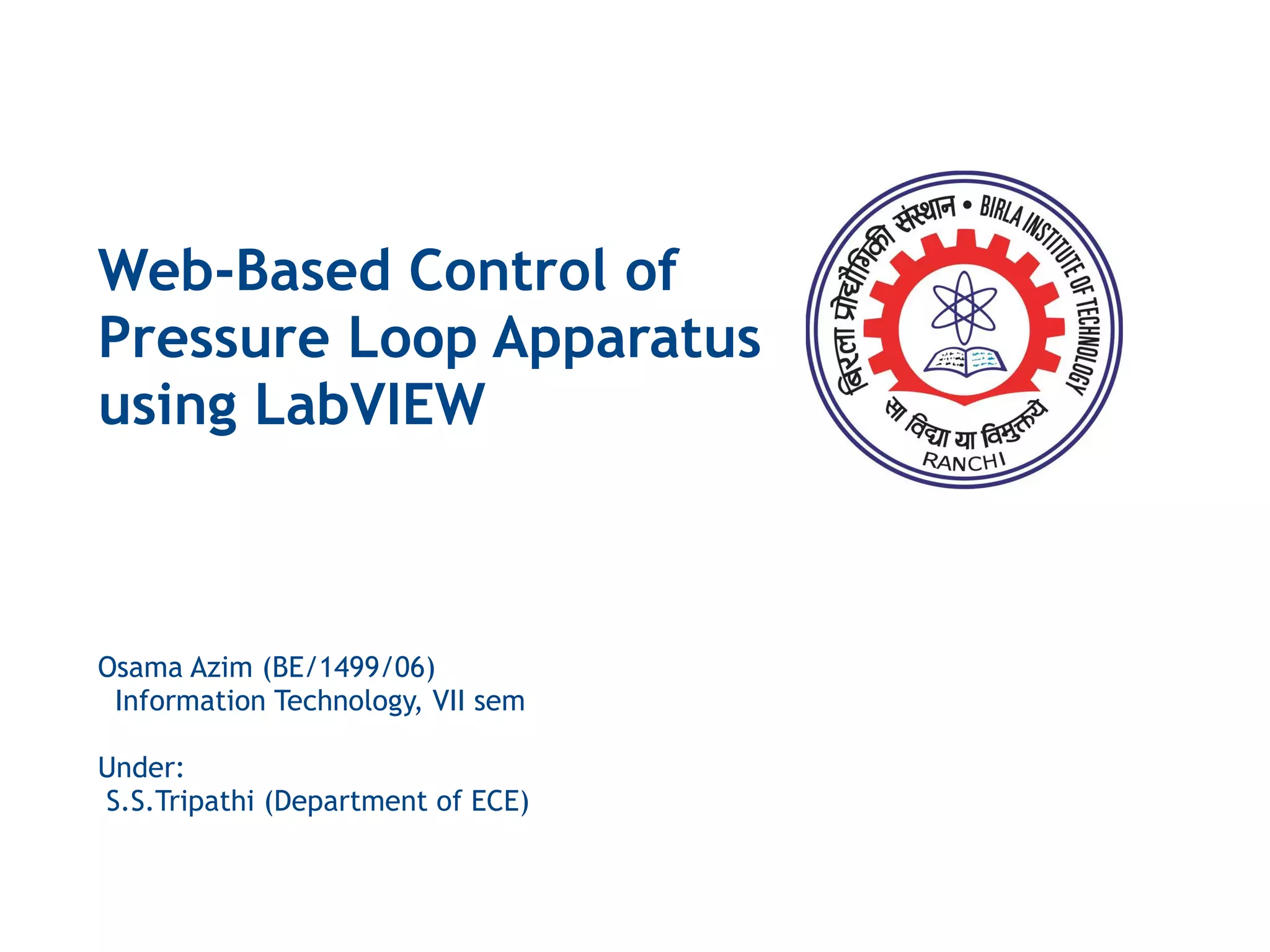 Web-Based Control of Pressure Loop Apparatus using LabVIEW

बिरला प्रौद्योगिकी संस्थान • BIRLA INSTITUTE OF TECHNOLOGY

सा विद्या या विमुक्तये

RANCHI

Osama Azim (BE/1499/06)
Information Technology, VII sem

Under:
S.S.Tripathi (Department of ECE)